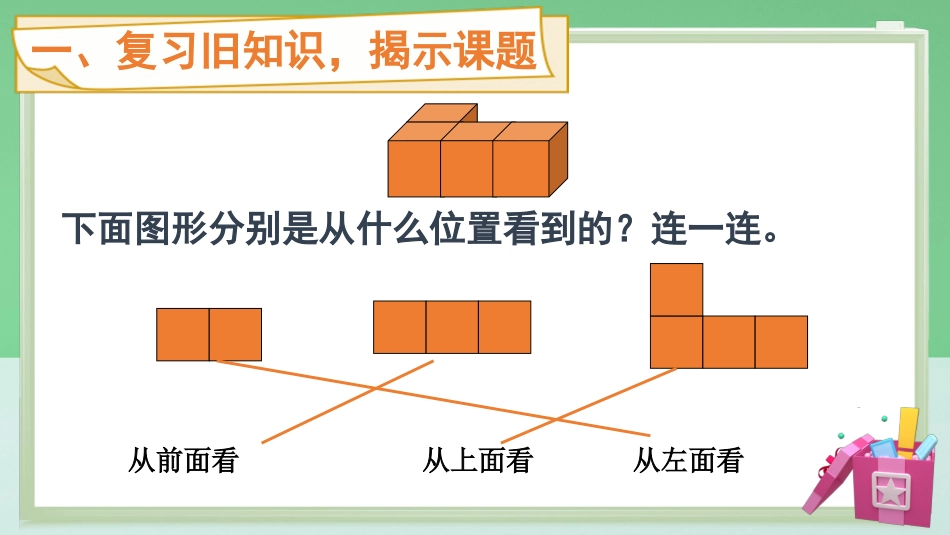 一、复习旧知识，揭示课题

下面图形分别是从什么位置看到的？连一连。

从前面看　　从上面看　　从左面看